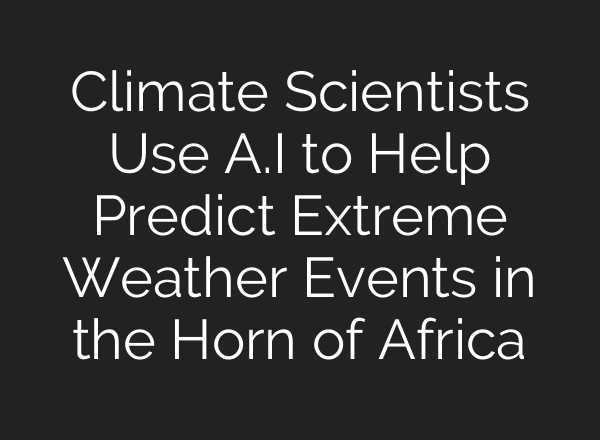 Climate Scientists Use A.I to Help Predict Extreme Weather Events in the Horn of Africa